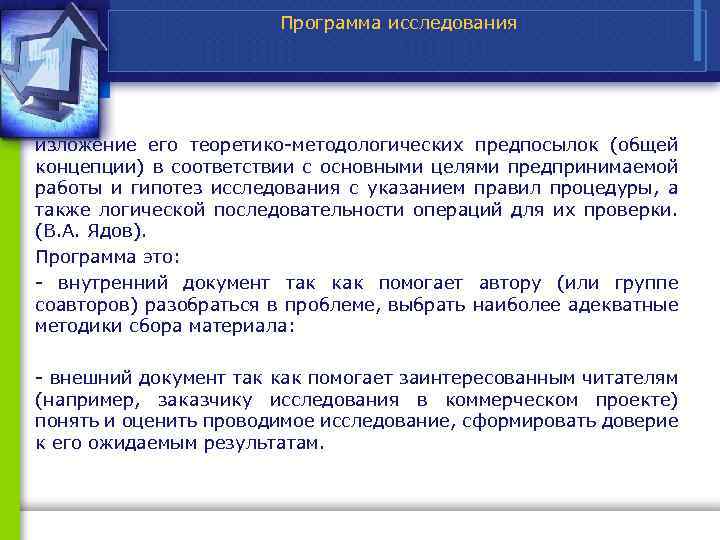 Программа исследования

изложение его теоретико-методологических предпосылок (общей концепции) в соответствии с основными целями предпринимаемой работы и гипотез исследования с указанием правил процедуры, а также логической последовательности операций для их проверки. (В.А. Ядов).

Программа это:

- внутренний документ так как помогает автору (или группе соавторов) разобраться в проблеме, выбрать наиболее адекватные методики сбора материала:

- внешний документ так как помогает заинтересованным читателям (например, заказчику исследования в коммерческом проекте) понять и оценить проводимое исследование, сформировать доверие к его ожидаемым результатам.